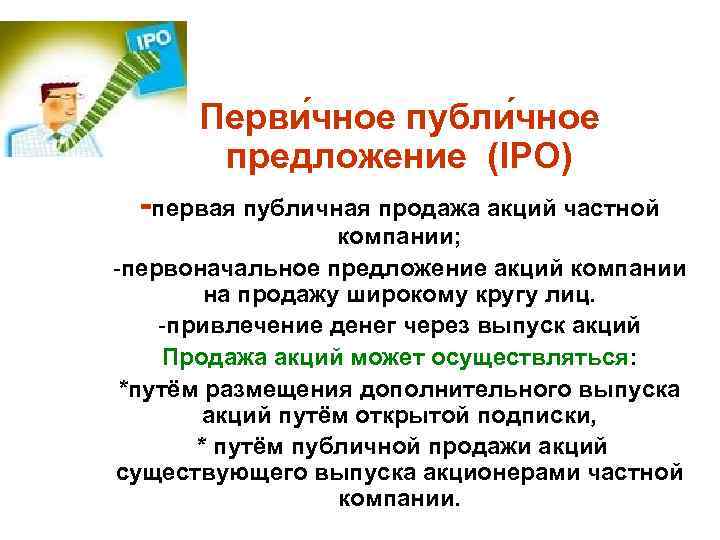 IPO

Перви́чное публи́чное предложение (IPO)

-первая публичная продажа акций частной компании;

-первоначальное предложение акций компании на продажу широкому кругу лиц.

-привлечение денег через выпуск акций

Продажа акций может осуществляться:

*путём размещения дополнительного выпуска акций путём открытой подписки,

* путём публичной продажи акций существующего выпуска акционерами частной компании.